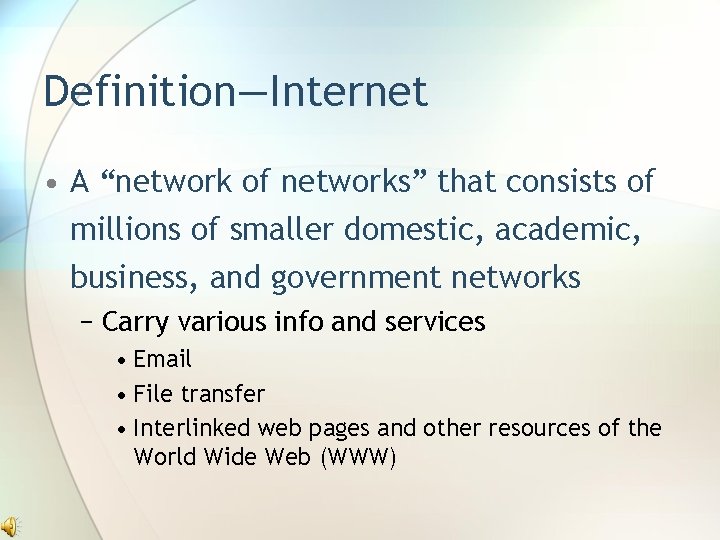 Definition—Internet

• A “network of networks” that consists of millions of smaller domestic, academic, business, and government networks

– Carry various info and services

• Email

• File transfer

• Interlinked web pages and other resources of the World Wide Web (WWW)